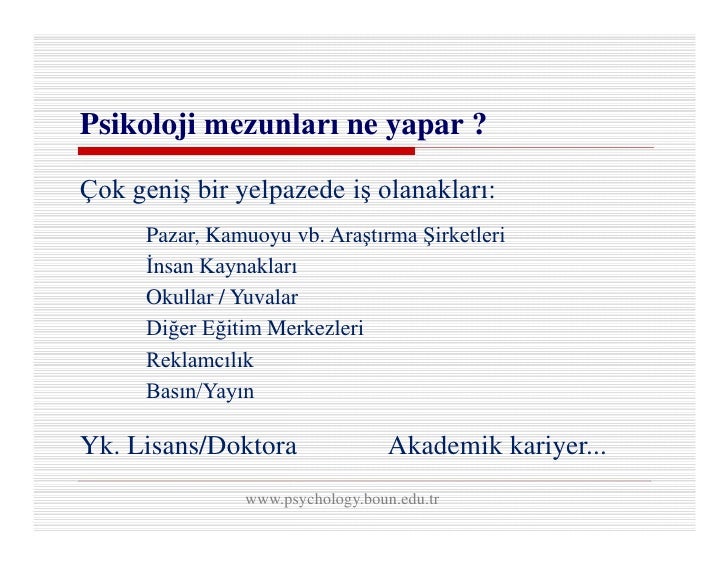 Psikoloji mezunları ne yapar ?

Çok geniş bir yelpazede iş olanakları:

Pazar, Kamuoyu vb. Araştırma Şirketleri
İnsan Kaynakları
Okullar / Yuvalar
Diğer Eğitim Merkezleri
Reklamcılık
Basın/Yayın

Yk. Lisans/Doktora Akademik kariyer...

www.psychology.boun.edu.tr